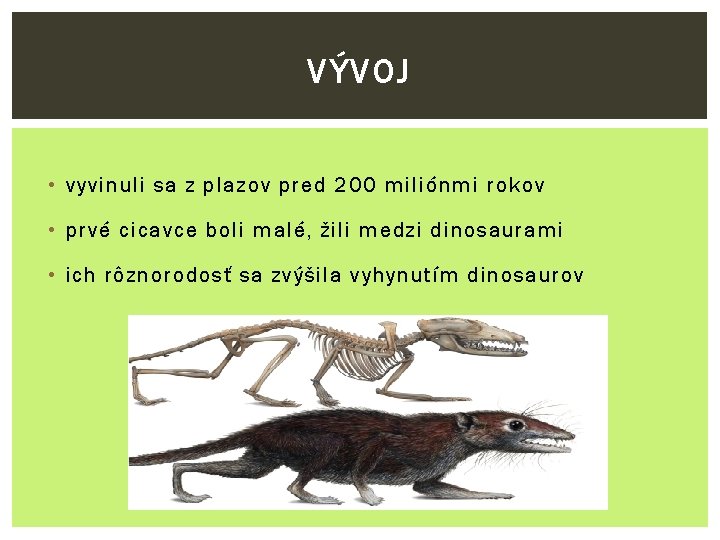 VÝVOJ

• vyvinuli sa z plazov pred 200 miliónmi rokov

• prvé cicavce boli malé, žili medzi dinosaurami

• ich rôznorodosť sa zvýšila vyhynutím dinosaurov